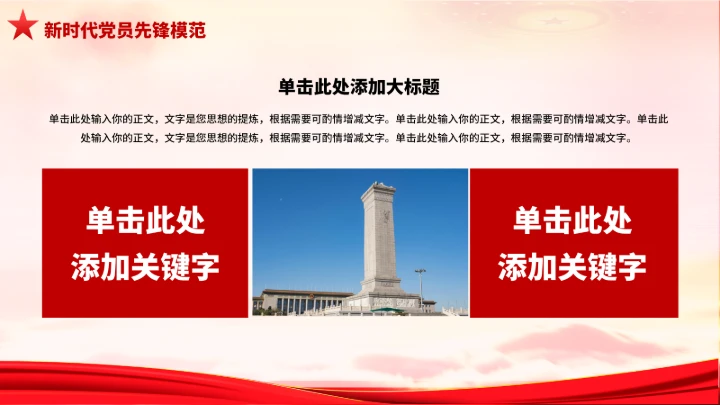 新时代党员先锋模范

单击此处添加大标题

单击此处输入你的正文，文字是您思想的提炼，根据需要可酌情增减文字。单击此处输入你的正文，根据需要可酌情增减文字。单击此处输入你的正文，文字是您思想的提炼，根据需要可酌情增减文字。单击此处输入你的正文，根据需要可酌情增减文字。

单击此处
添加关键字

单击此处
添加关键字